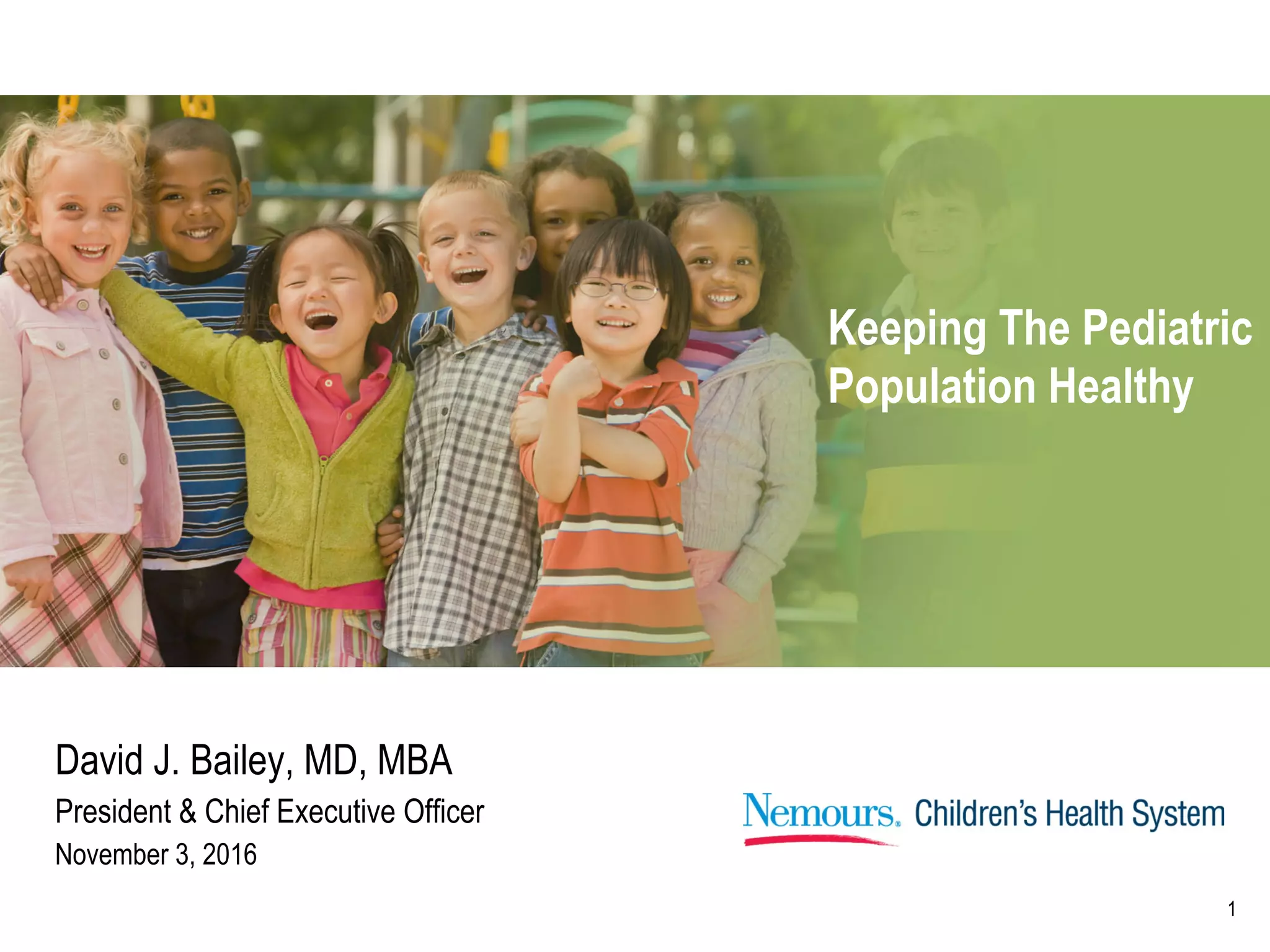 Keeping The Pediatric Population Healthy

David J. Bailey, MD, MBA

President & Chief Executive Officer

November 3, 2016

Nemours. Children's Health System

1